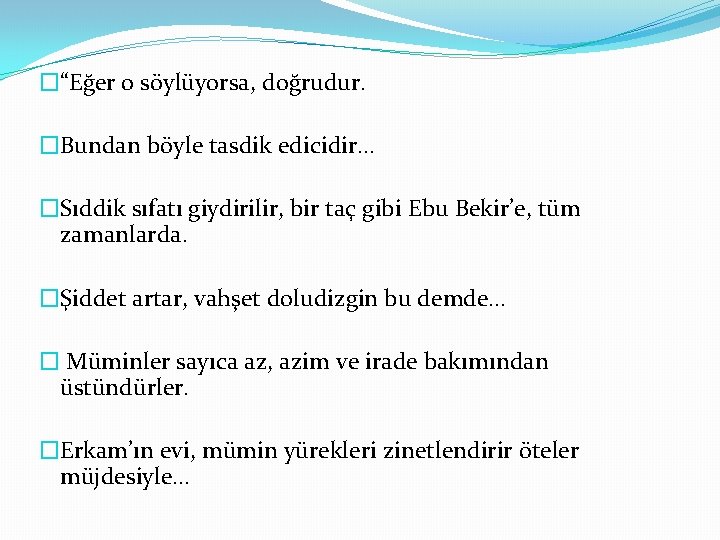 “Eğer o söylüyorsa, doğrudur.

Bundan böyle tasdik edicidir…

Sıddik sıfatı giydirilir, bir taç gibi Ebu Bekir’e, tüm zamanlarda.

Şiddet artar, vahşet doludizgin bu demde…

Müminler sayıca az, azim ve irade bakımından üstündürler.

Erkam’ın evi, mümin yürekleri zinetlendirir öteler müjdesiyle…